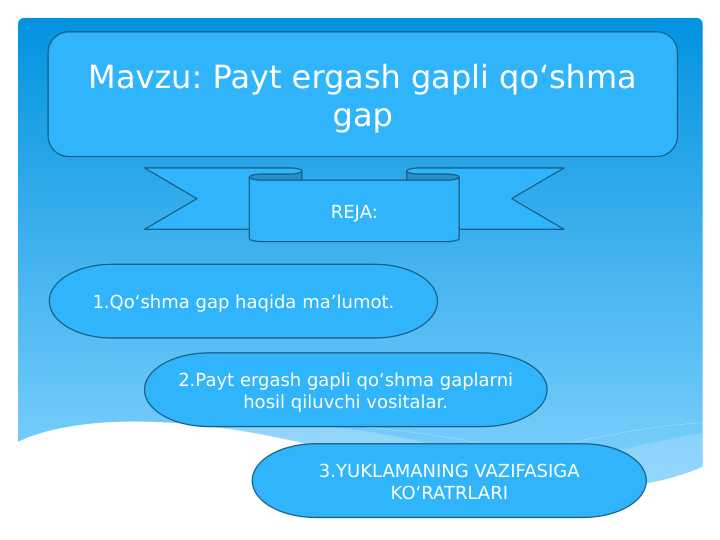 Mavzu: Payt ergash gapli qo‘shma gap

REJA:

1.Qo‘shma gap haqida ma’lumot.

2.Payt ergash gapli qo‘shma gaplarni hosil qiluvchi vositalar.

3.YUKLAMANING VAZIFASIGA KO’RATRLARI